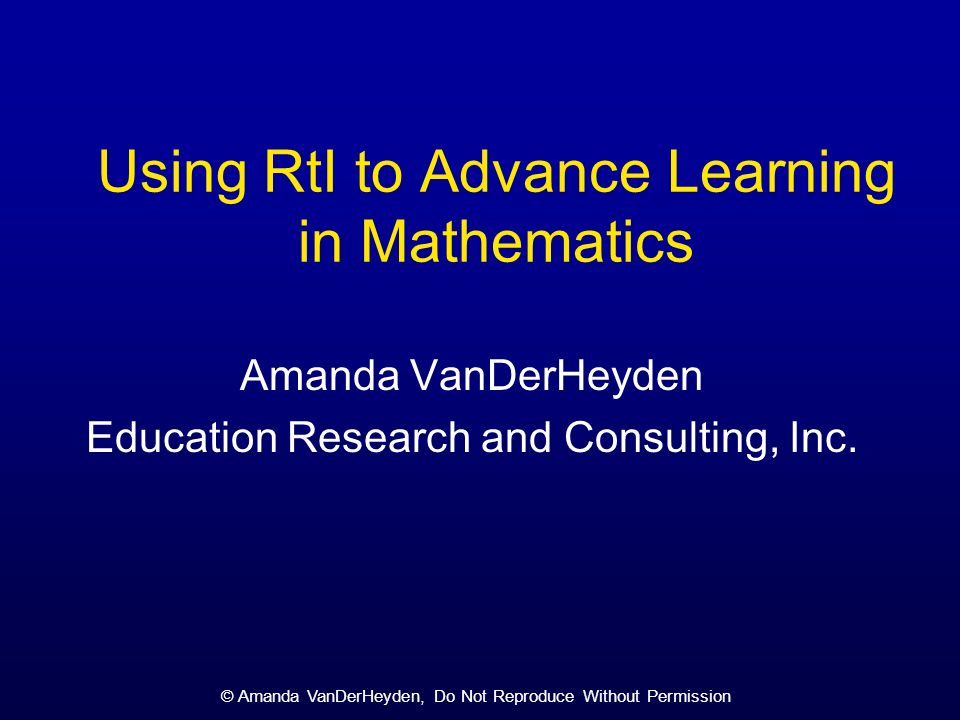 Using RtI to Advance Learning in Mathematics

Amanda VanDerHeyden
Education Research and Consulting, Inc.

© Amanda VanDerHeyden, Do Not Reproduce Without Permission